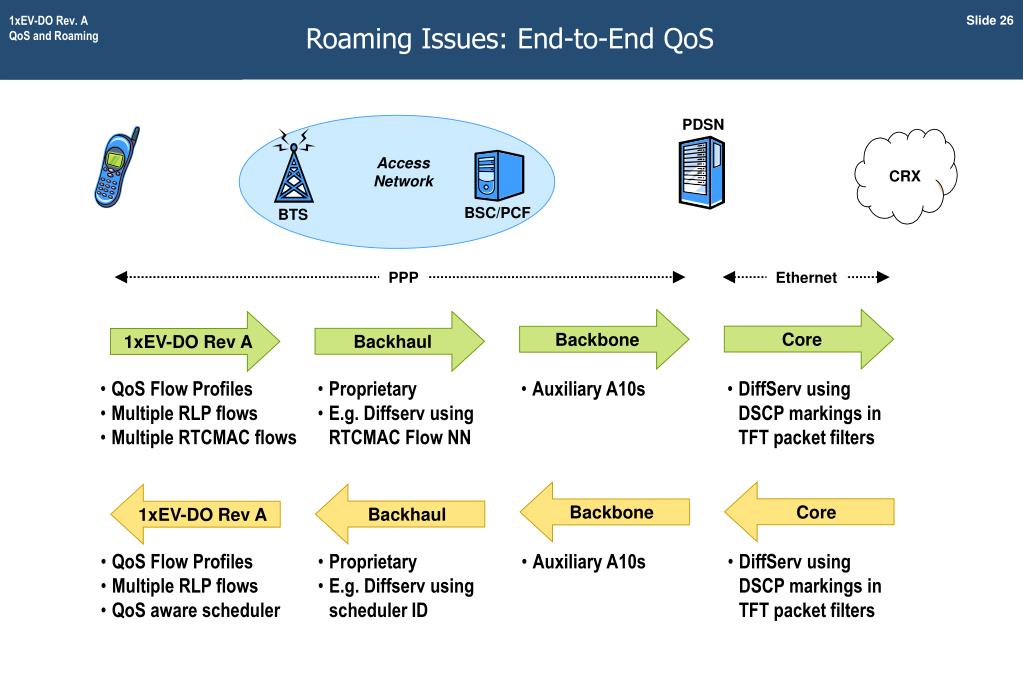 1xEV-DO Rev. A
QoS and Roaming

Roaming Issues: End-to-End QoS

Slide 26

Access Network

BTS

BSC/PCF

PDSN

CRX

PPP

Ethernet

1xEV-DO Rev A

• QoS Flow Profiles
• Multiple RLP flows
• Multiple RTCMAC flows

Backhaul

• Proprietary
• E.g. Diffserv using RTCMAC Flow NN

Backbone

• Auxiliary A10s

Core

• DiffServ using DSCP markings in TFT packet filters

1xEV-DO Rev A

• QoS Flow Profiles
• Multiple RLP flows
• QoS aware scheduler

Backhaul

• Proprietary
• E.g. Diffserv using scheduler ID

Backbone

• Auxiliary A10s

Core

• DiffServ using DSCP markings in TFT packet filters